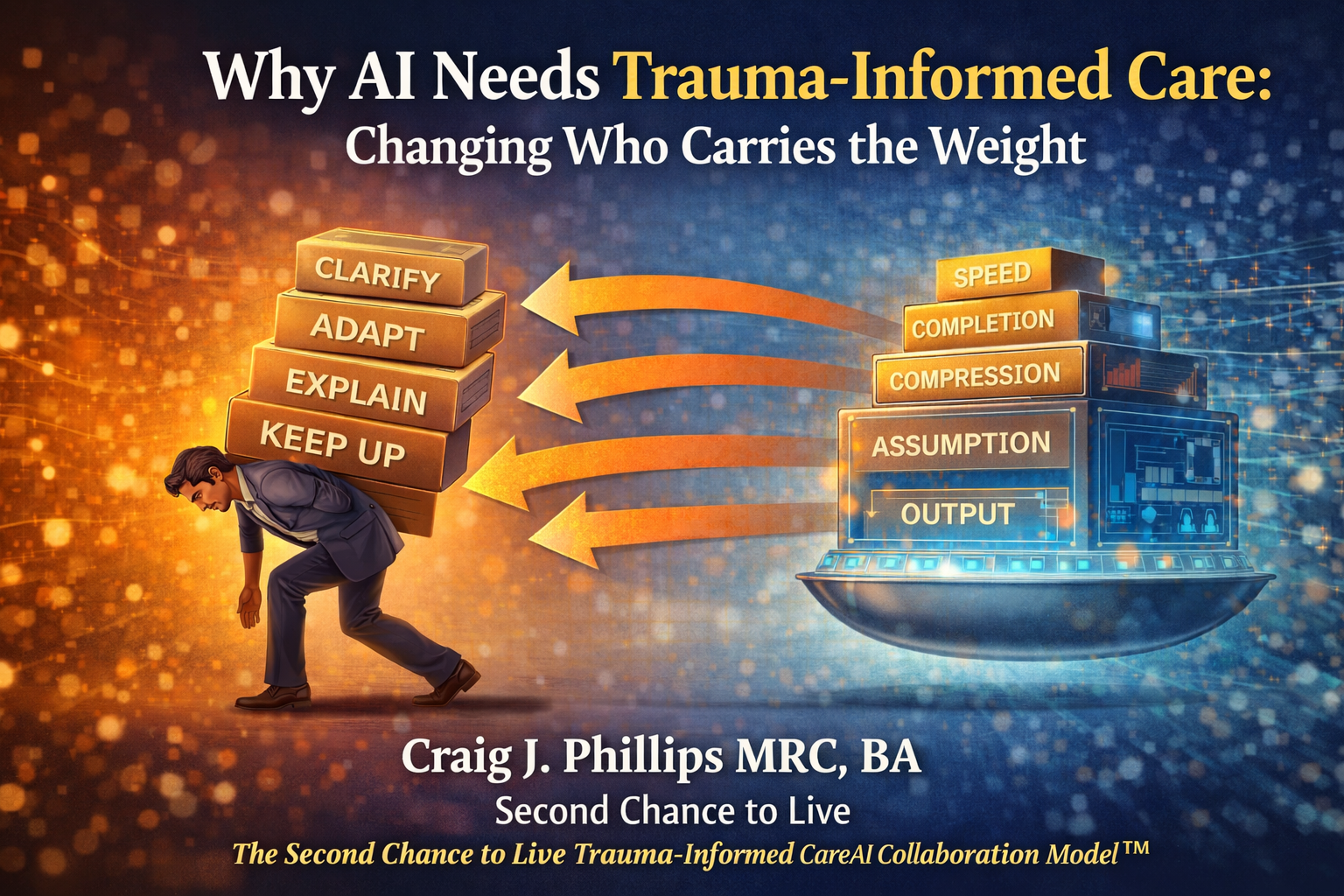 Why AI Needs Trauma-Informed Care:
Changing Who Carries the Weight

CLARIFY
ADAPT
EXPLAIN
KEEP UP

SPEED
COMPLETION
COMPRESSION
ASSUMPTION
OUTPUT

Craig J. Phillips MRC, BA
Second Chance to Live
The Second Chance to Live Trauma-Informed CareAI Collaboration Model™